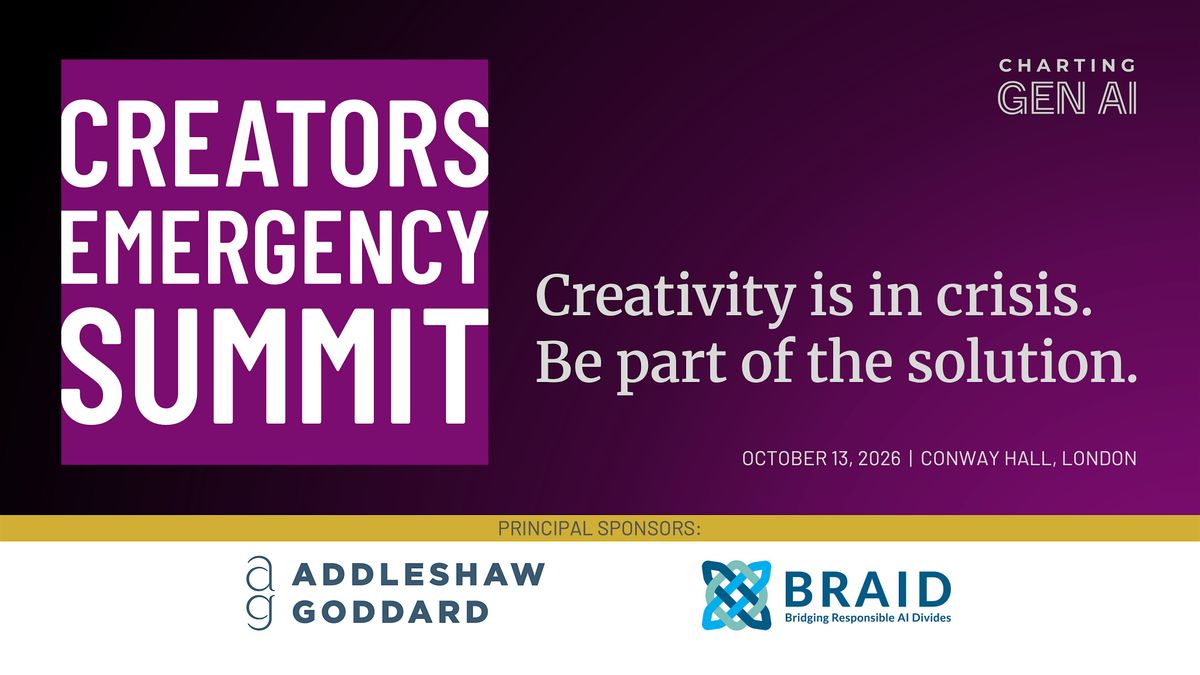 CREATORS
EMERGENCY
SUMMIT

CHARTING
GEN AI

Creativity is in crisis.
Be part of the solution.

OCTOBER 13, 2026 | CONWAY HALL, LONDON

PRINCIPAL SPONSORS:

ag
ADDLESHAW
GODDARD

BRAID
Bridging Responsible AI Divides